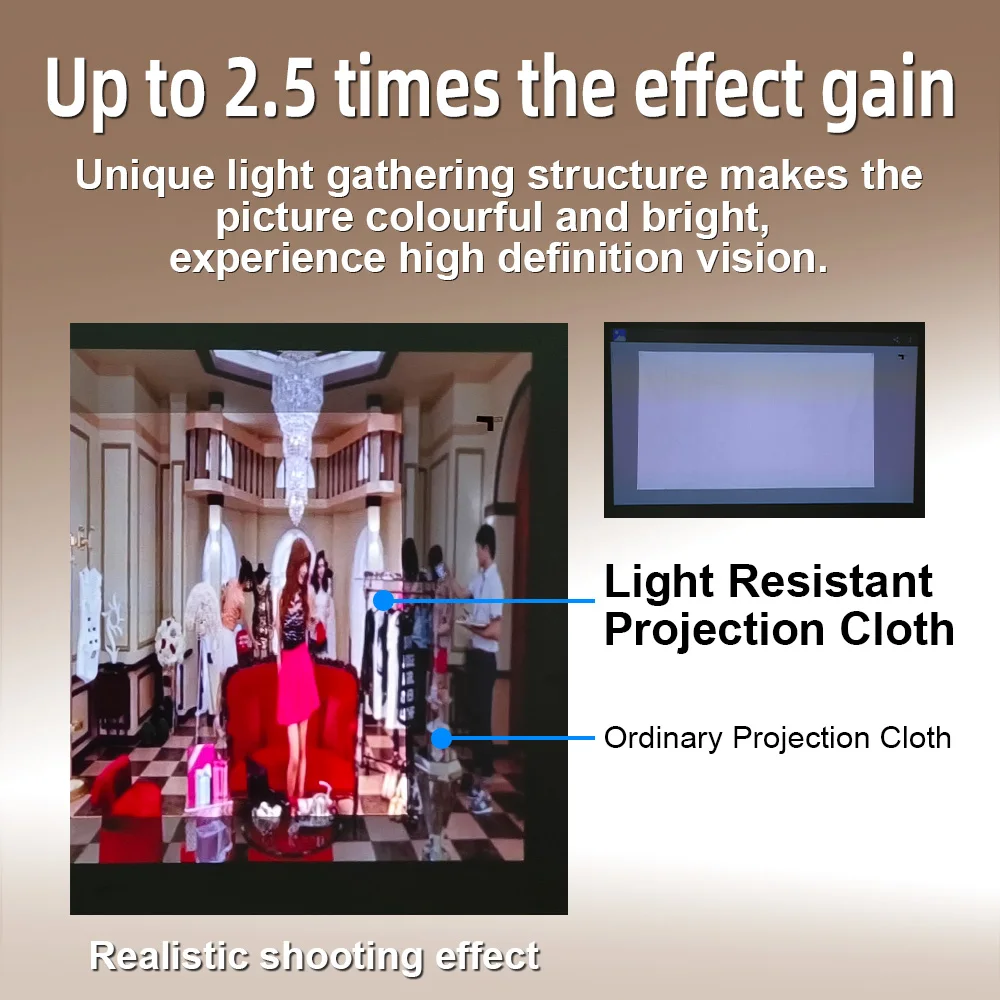 Up to 2.5 times the effect gain

Unique light gathering structure makes the picture colourful and bright, experience high definition vision.

Light Resistant Projection Cloth

Ordinary Projection Cloth

Realistic shooting effect